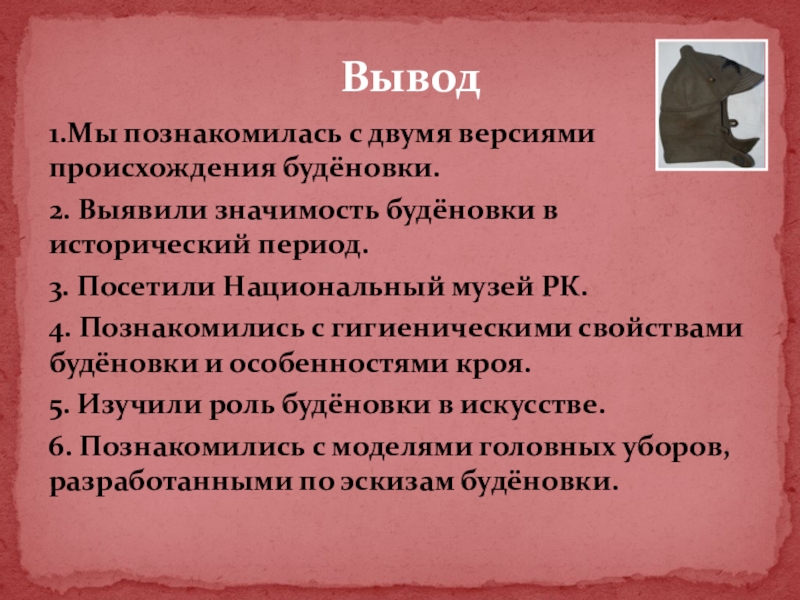 Вывод

1.Мы познакомилась с двумя версиями происхождения будёновки.

2. Выявили значимость будёновки в исторический период.

3. Посетили Национальный музей РК.

4. Познакомились с гигиеническими свойствами будёновки и особенностями кроя.

5. Изучили роль будёновки в искусстве.

6. Познакомились с моделями головных уборов, разработанными по эскизам будёновки.